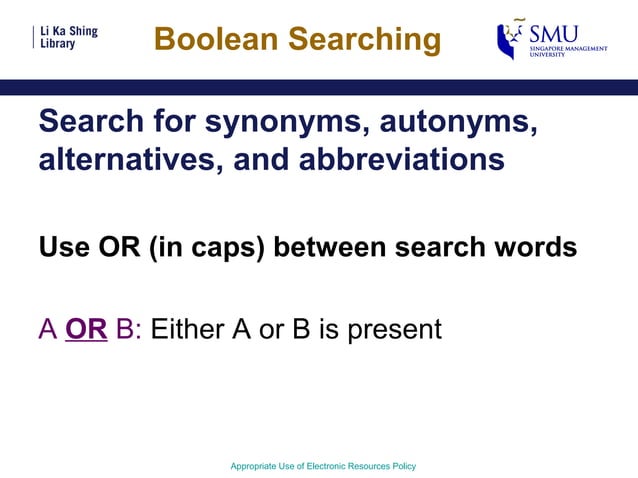 Li Ka Shing Library

Boolean Searching

SMU SINGAPORE MANAGEMENT UNIVERSITY

Search for synonyms, autonyms, alternatives, and abbreviations

Use OR (in caps) between search words

A OR B: Either A or B is present

Appropriate Use of Electronic Resources Policy